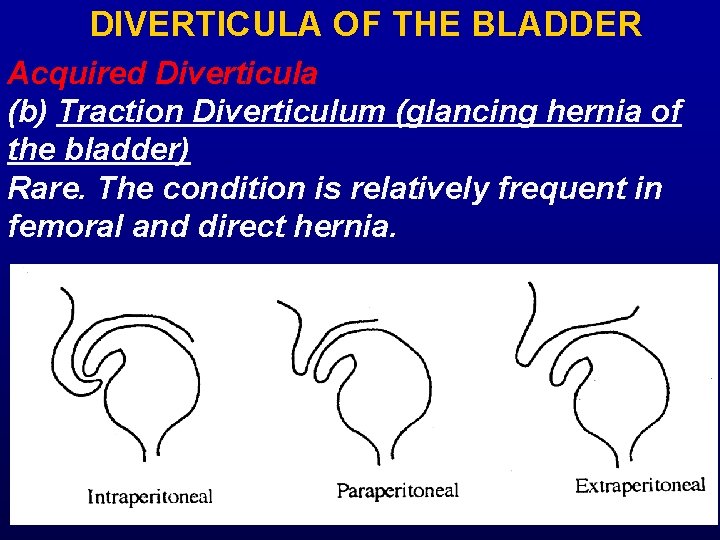 DIVERTICULA OF THE BLADDER

Acquired Diverticula

(b) Traction Diverticulum (glancing hernia of the bladder)

Rare. The condition is relatively frequent in femoral and direct hernia.

Intraperitoneal

Paraperitoneal

Extraperitoneal